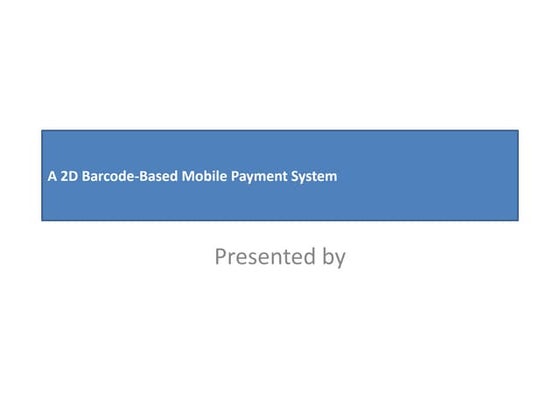 A 2D Barcode-Based Mobile Payment System

Presented by